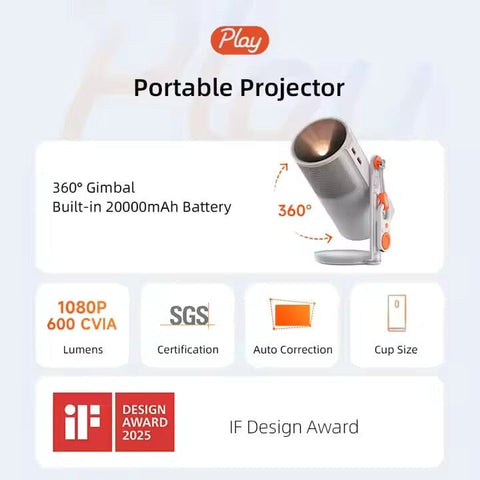 Play

Portable Projector

360° Gimbal
Built-in 20000mAh Battery

360°

1080P
600 CVIA
Lumens

SGS
Certification

Auto Correction

Cup Size

iF
DESIGN
AWARD
2025

IF Design Award